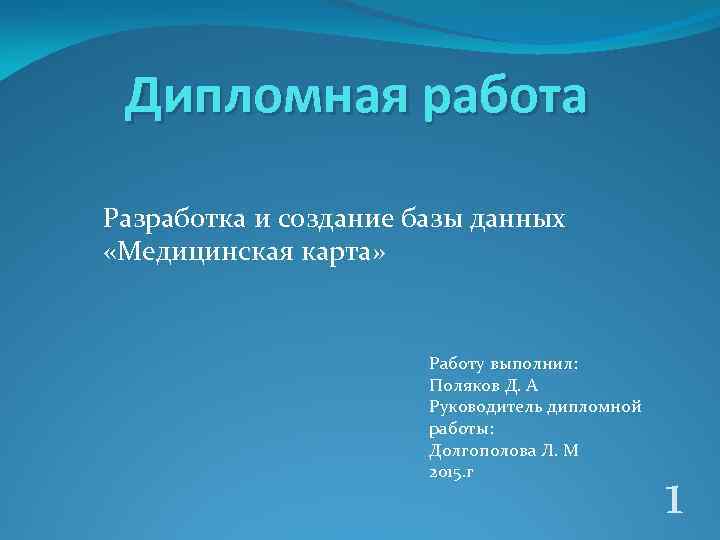 Дипломная работа

Разработка и создание базы данных «Медицинская карта»

Работу выполнил:
Поляков Д. А
Руководитель дипломной работы:
Долгополова Л. М
2015.г

1